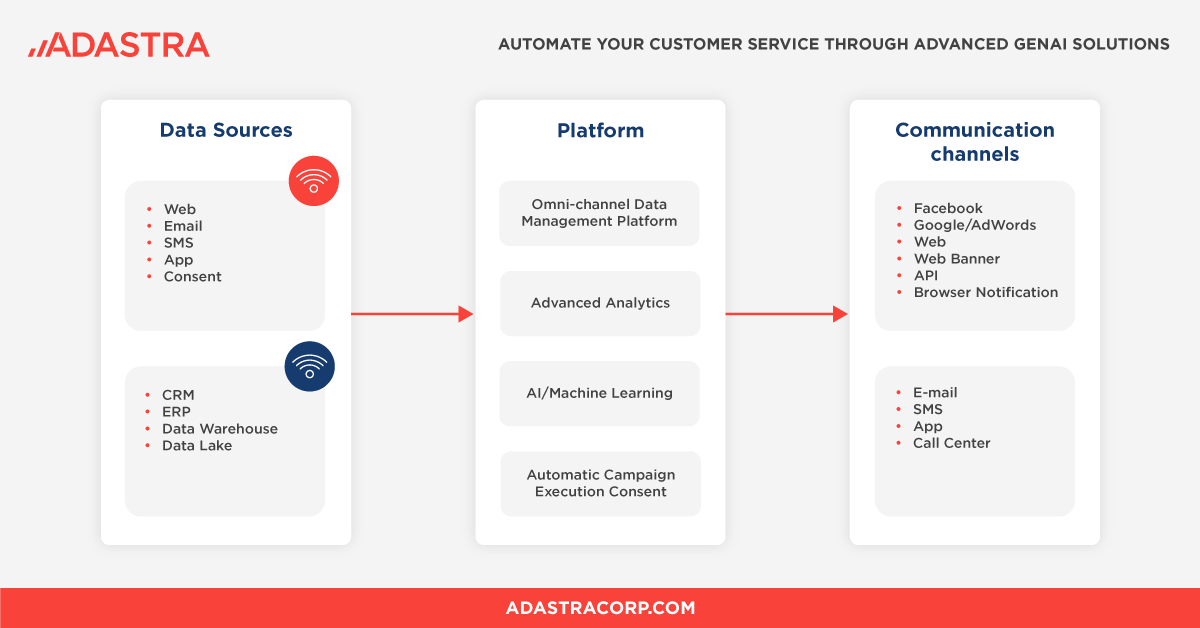 ADASTRA

AUTOMATE YOUR CUSTOMER SERVICE THROUGH ADVANCED GENAI SOLUTIONS

Data Sources

- Web
- Email
- SMS
- App
- Consent

- CRM
- ERP
- Data Warehouse
- Data Lake

Platform

Omni-channel Data Management Platform

Advanced Analytics

AI/Machine Learning

Automatic Campaign Execution Consent

Communication channels

- Facebook
- Google/AdWords
- Web
- Web Banner
- API
- Browser Notification

- E-mail
- SMS
- App
- Call Center

ADASTRACORP.COM